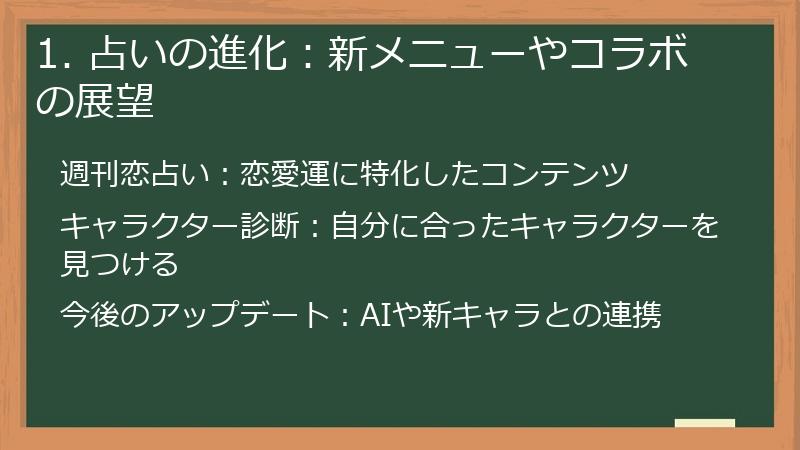 1.占いの進化：新メニューやコラボの展望

週刊恋占い：恋愛運に特化したコンテンツ

キャラクター診断：自分に合ったキャラクターを見つける

今後のアップデート：AIや新キャラとの連携